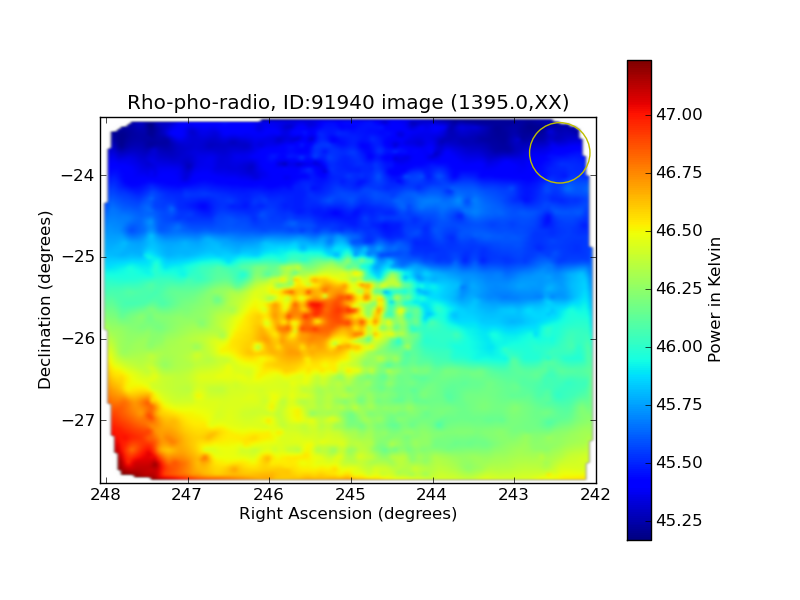 Rho-pho-radio, ID:91940 image (1395.0,XX)

Declination (degrees)

−24
−25
−26
−27

248 247 246 245 244 243 242

Right Ascension (degrees)

47.00
46.75
46.50
46.25
46.00
45.75
45.50
45.25

Power in Kelvin